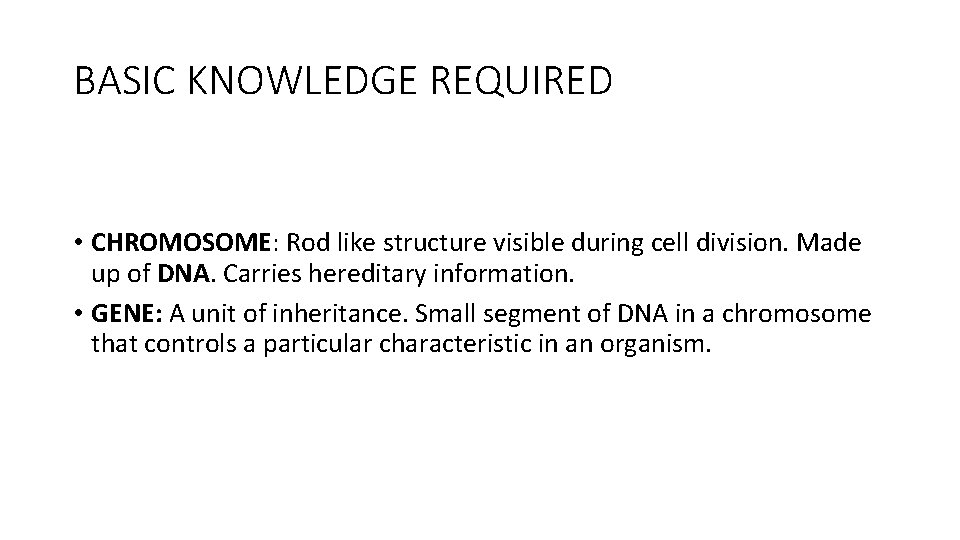 BASIC KNOWLEDGE REQUIRED

• CHROMOSOME: Rod like structure visible during cell division. Made up of DNA. Carries hereditary information.
• GENE: A unit of inheritance. Small segment of DNA in a chromosome that controls a particular characteristic in an organism.